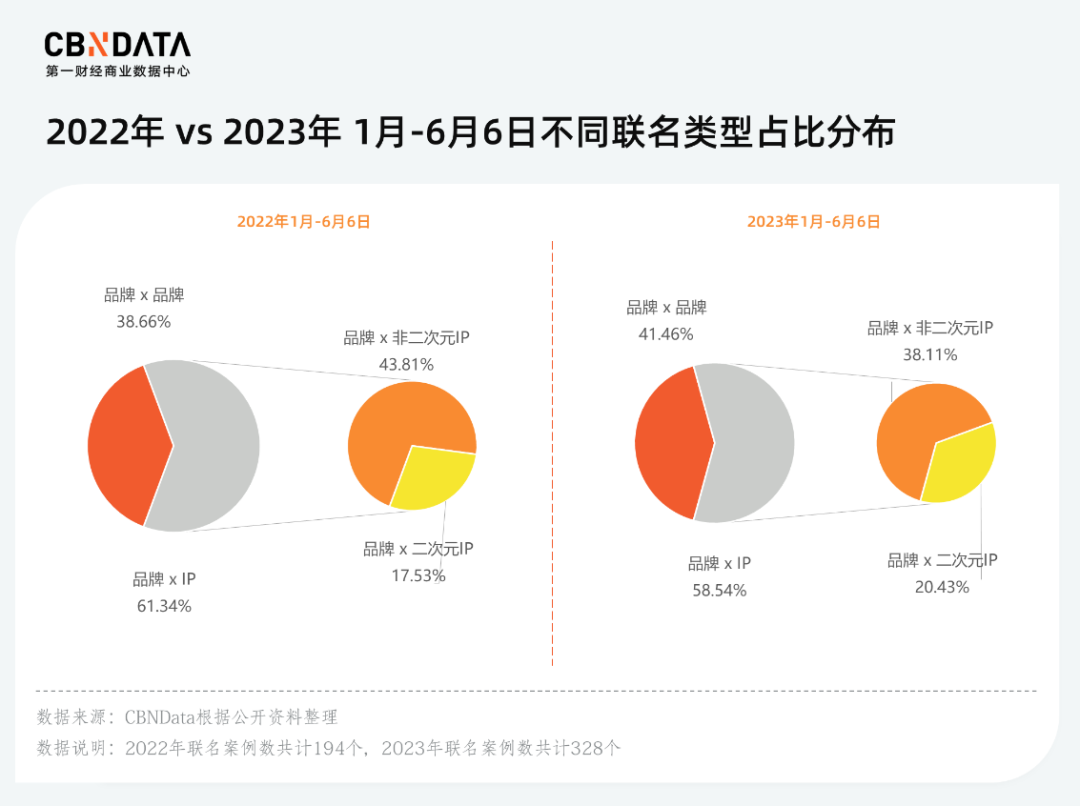 CBNDATA
第一财经商业数据中心

2022年 vs 2023年 1月-6月6日不同联名类型占比分布

2022年1月-6月6日

品牌 x 品牌
38.66%

品牌 x 非二次元IP
43.81%

品牌 x 二次元IP
17.53%

品牌 x IP
61.34%

2023年1月-6月6日

品牌 x 品牌
41.46%

品牌 x 非二次元IP
38.11%

品牌 x IP
58.54%

品牌 x 二次元IP
20.43%

数据来源：CBNData根据公开资料整理
数据说明：2022年联名案例数共计194个，2023年联名案例数共计328个